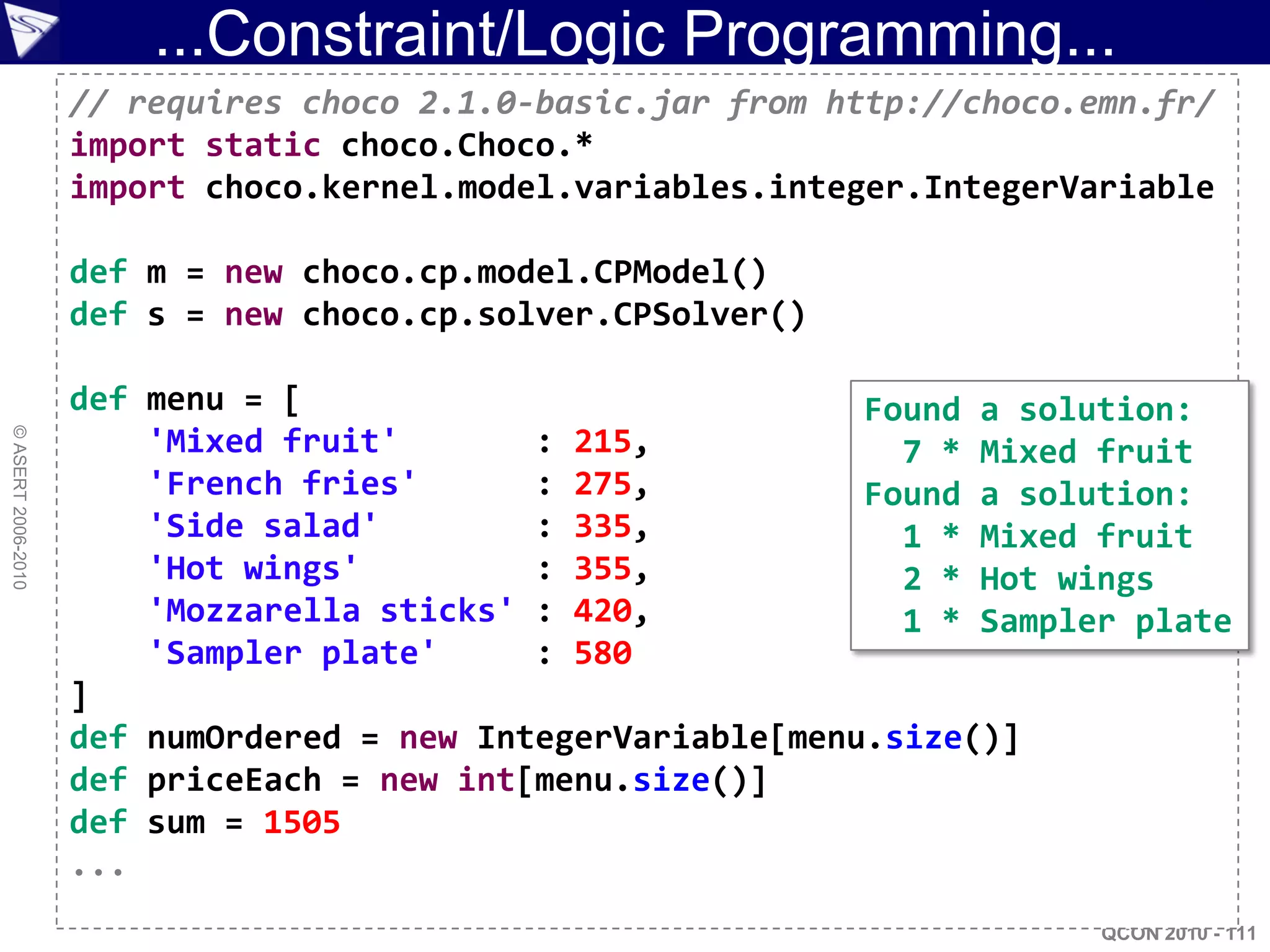 ...Constraint/Logic Programming...

// requires choco 2.1.0-basic.jar from http://choco.emn.fr/
import static choco.Choco.*
import choco.kernel.model.variables.integer.IntegerVariable

def m = new choco.cp.model.CPModel()
def s = new choco.cp.solver.CPSolver()

def menu = [
    'Mixed fruit'        : 215,
    'French fries'       : 275,
    'Side salad'         : 335,
    'Hot wings'          : 355,
    'Mozzarella sticks'  : 420,
    'Sampler plate'      : 580
]
def numOrdered = new IntegerVariable[menu.size()]
def priceEach = new int[menu.size()]
def sum = 1505
...

Found a solution:
  7 * Mixed fruit
Found a solution:
  1 * Mixed fruit
  2 * Hot wings
  1 * Sampler plate

© ASERT 2006-2010

QCON 2010 - 111